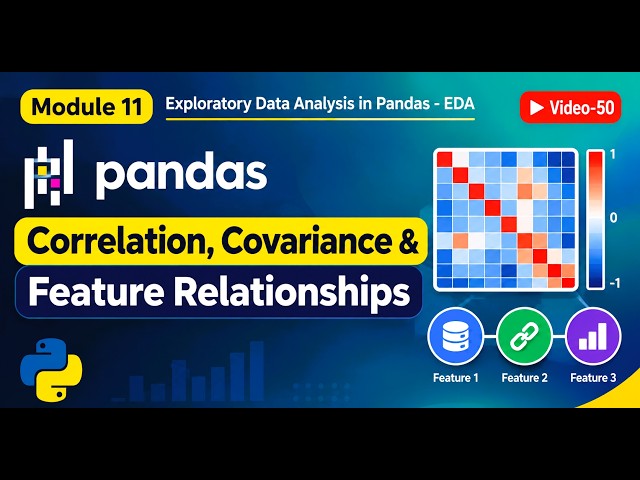 Module 11

Exploratory Data Analysis in Pandas - EDA

Video-50

pandas

Correlation, Covariance &

Feature Relationships

1

0

-1

Feature 1

Feature 2

Feature 3